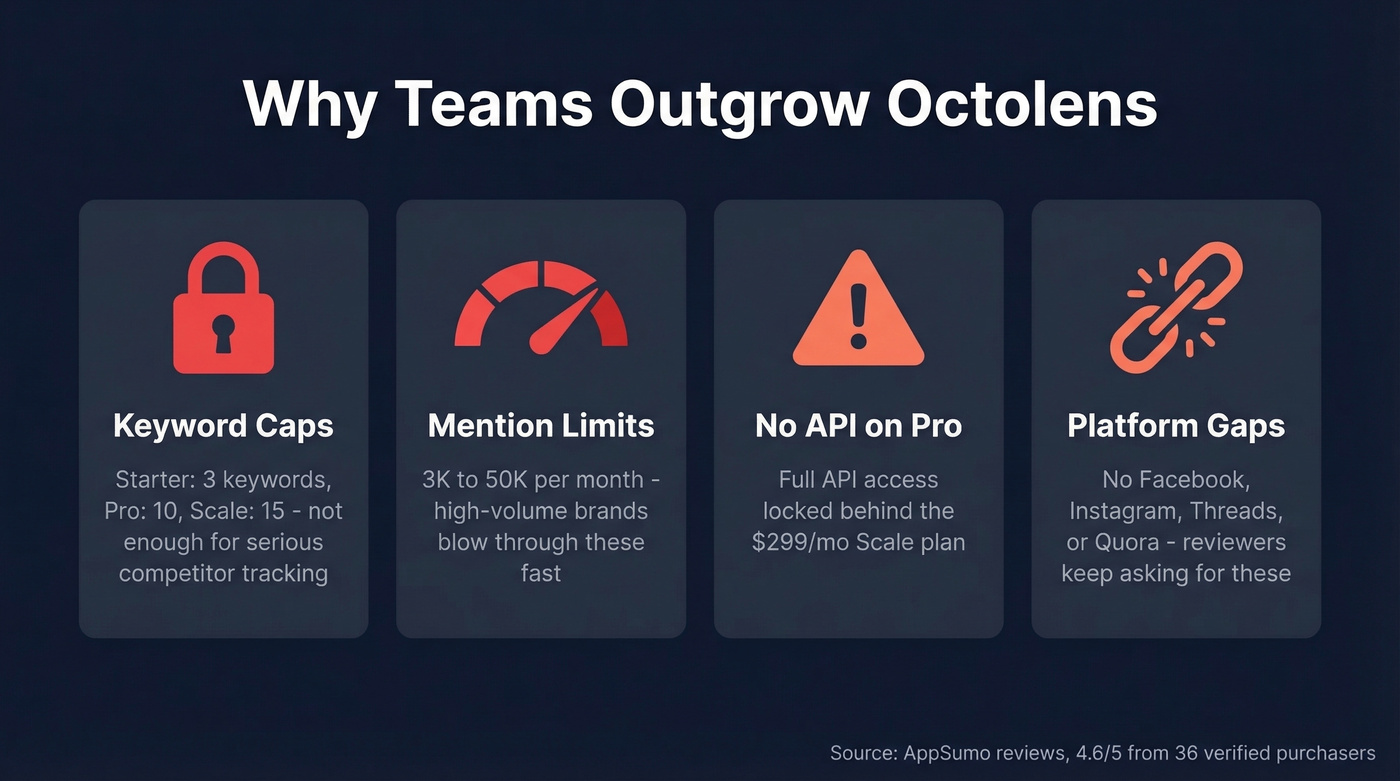 Why Teams Outgrow Octolens

Keyword Caps

Starter: 3 keywords, Pro: 10, Scale: 15 - not enough for serious competitor tracking

Mention Limits

3K to 50K per month - high-volume brands blow through these fast

No API on Pro

Full API access locked behind the $299/mo Scale plan

Platform Gaps

No Facebook, Instagram, Threads, or Quora - reviewers keep asking for these

Source: AppSumo reviews, 4.6/5 from 36 verified purchasers